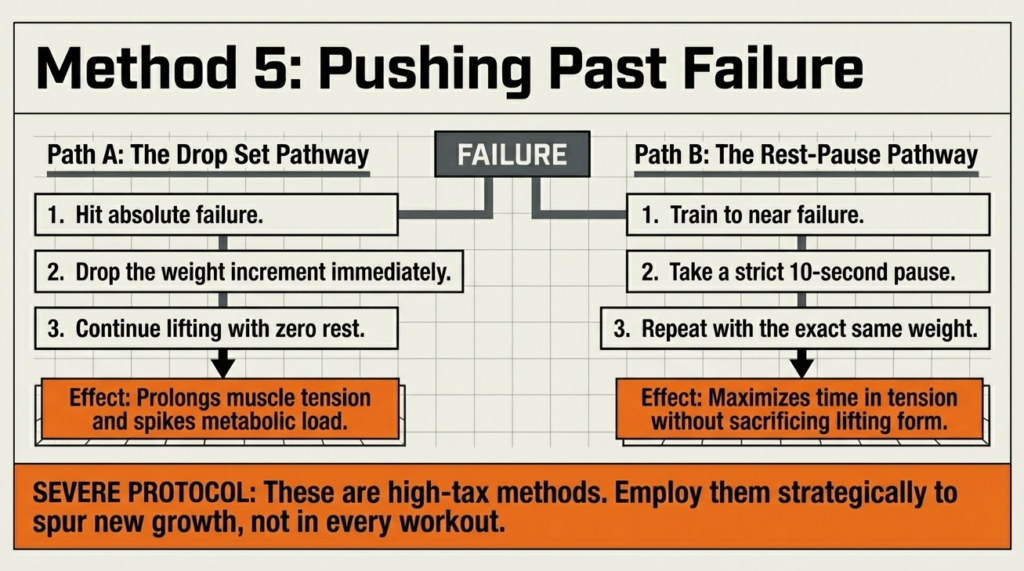 Method 5: Pushing Past Failure

FAILURE

Path A: The Drop Set Pathway

1. Hit absolute failure.

2. Drop the weight increment immediately.

3. Continue lifting with zero rest.

Effect: Prolongs muscle tension and spikes metabolic load.

Path B: The Rest-Pause Pathway

1. Train to near failure.

2. Take a strict 10-second pause.

3. Repeat with the exact same weight.

Effect: Maximizes time in tension without sacrificing lifting form.

SEVERE PROTOCOL: These are high-tax methods. Employ them strategically to spur new growth, not in every workout.